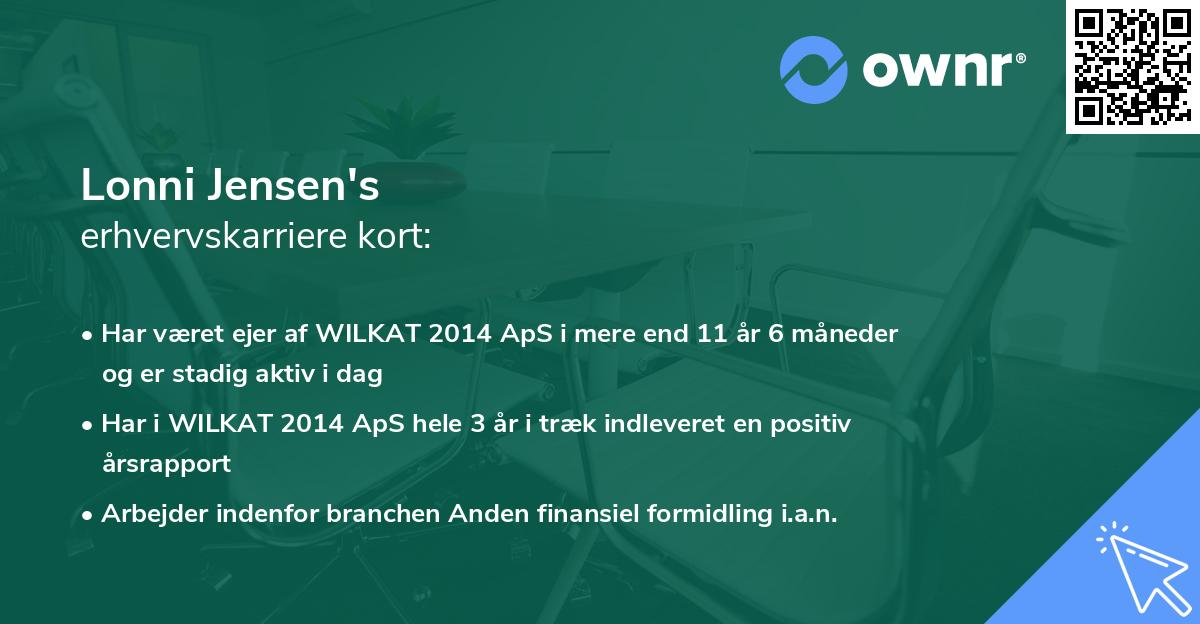 ownr®

Lonni Jensen's
erhvervskarriere kort:

• Har været ejer af WILKAT 2014 ApS i mere end 11 år 6 måneder og er stadig aktiv i dag

• Har i WILKAT 2014 ApS hele 3 år i træk indleveret en positiv årsrapport

• Arbejder indenfor branchen Anden finansiel formidling i.a.n.